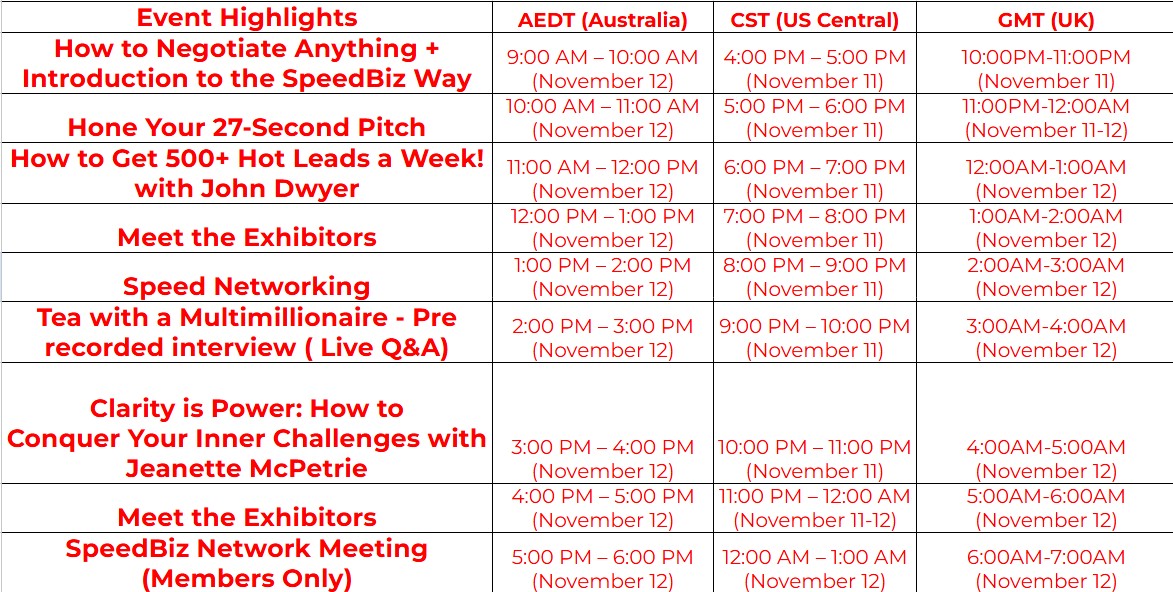 | Event Highlights | AEDT (Australia) | CST (US Central) | GMT (UK) |
|---|---|---|---|
| How to Negotiate Anything + Introduction to the SpeedBiz Way | 9:00 AM – 10:00 AM (November 12) | 4:00 PM – 5:00 PM (November 11) | 10:00PM-11:00PM (November 11) |
| Hone Your 27-Second Pitch | 10:00 AM – 11:00 AM (November 12) | 5:00 PM – 6:00 PM (November 11) | 11:00PM-12:00AM (November 11-12) |
| How to Get 500+ Hot Leads a Week! with John Dwyer | 11:00 AM – 12:00 PM (November 12) | 6:00 PM – 7:00 PM (November 11) | 12:00AM-1:00AM (November 12) |
| Meet the Exhibitors | 12:00 PM – 1:00 PM (November 12) | 7:00 PM – 8:00 PM (November 11) | 1:00AM-2:00AM (November 12) |
| Speed Networking | 1:00 PM – 2:00 PM (November 12) | 8:00 PM – 9:00 PM (November 11) | 2:00AM-3:00AM (November 12) |
| Tea with a Multimillionaire - Pre recorded interview ( Live Q&A) | 2:00 PM – 3:00 PM (November 12) | 9:00 PM – 10:00 PM (November 11) | 3:00AM-4:00AM (November 12) |
| Clarity is Power: How to Conquer Your Inner Challenges with Jeanette McPetrie | 3:00 PM – 4:00 PM (November 12) | 10:00 PM – 11:00 PM (November 11) | 4:00AM-5:00AM (November 12) |
| Meet the Exhibitors | 4:00 PM – 5:00 PM (November 12) | 11:00 PM – 12:00 AM (November 11-12) | 5:00AM-6:00AM (November 12) |
| SpeedBiz Network Meeting (Members Only) | 5:00 PM – 6:00 PM (November 12) | 12:00 AM – 1:00 AM (November 12) | 6:00AM-7:00AM (November 12) |